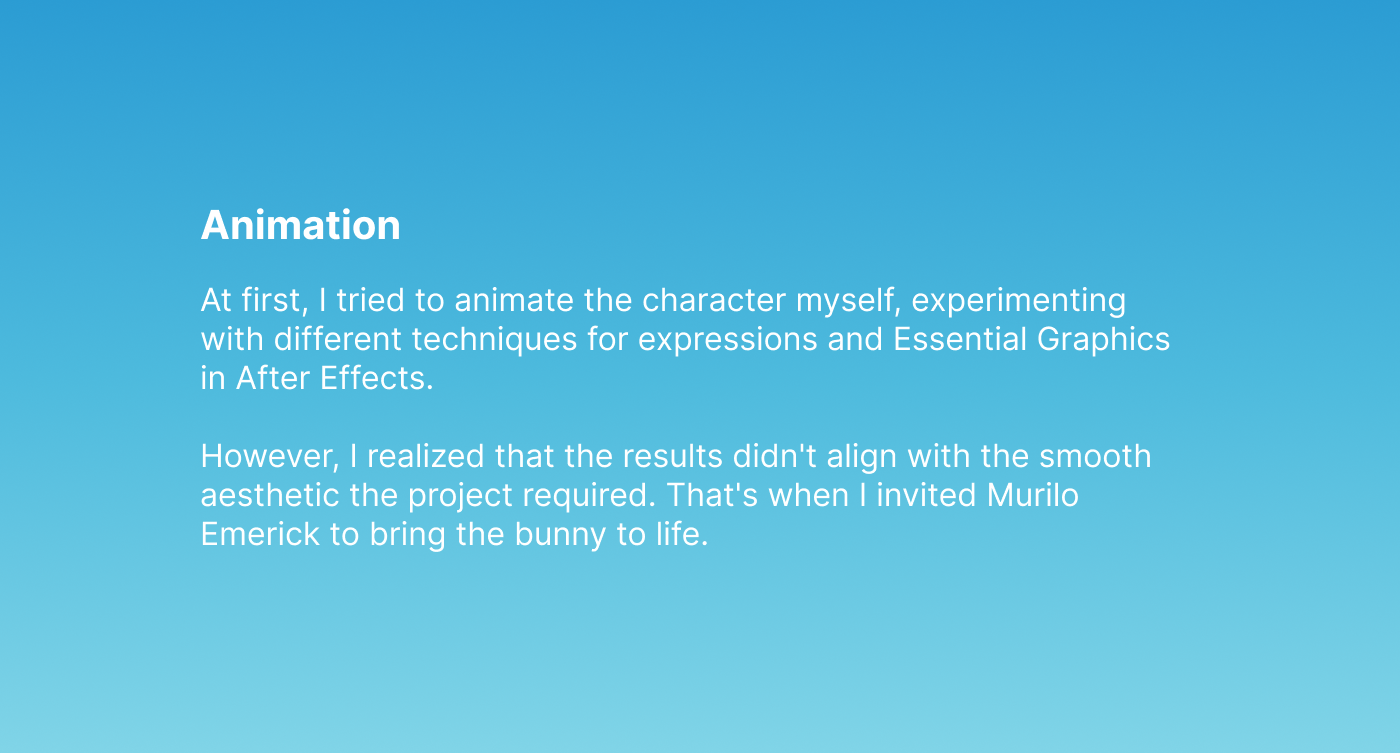 Animation

At first, I tried to animate the character myself, experimenting with different techniques for expressions and Essential Graphics in After Effects.

However, I realized that the results didn't align with the smooth aesthetic the project required. That's when I invited Murilo Emerick to bring the bunny to life.